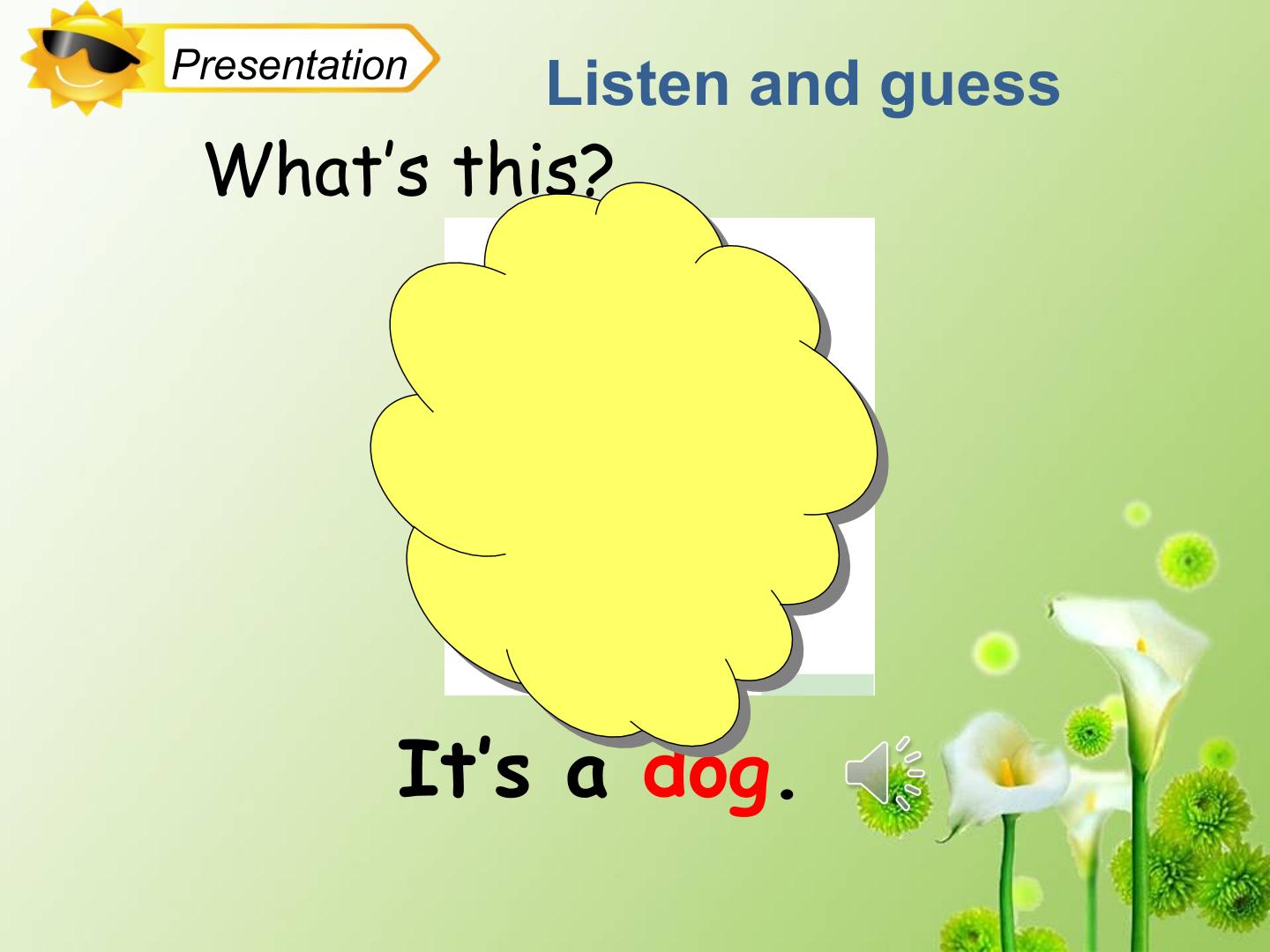 Presentation

Listen and guess

What's this?

It's a dog.